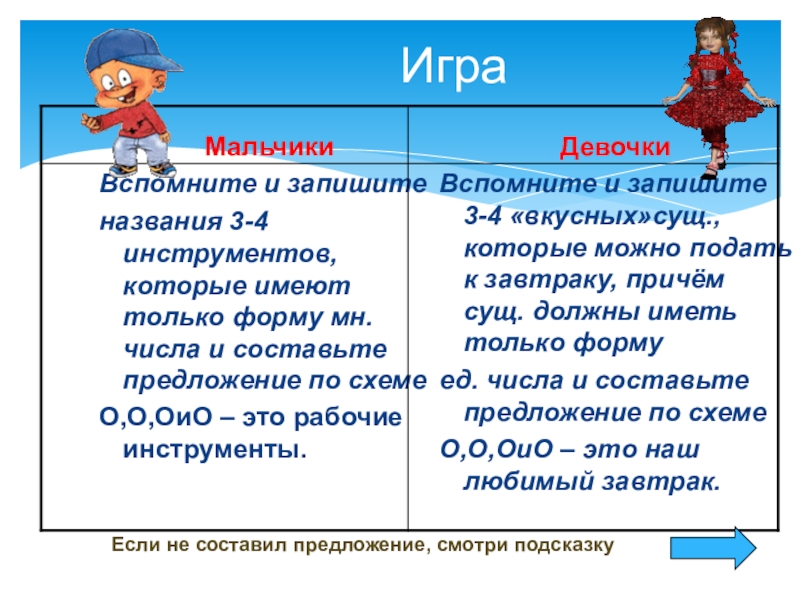 Игра

| Мальчики | Девочки |
|---|---|
| Вспомните и запишите названия 3-4 инструментов, которые имеют только форму мн. числа и составьте предложение по схеме О,О,ОиО – это рабочие инструменты. | Вспомните и запишите 3-4 «вкусных»сущ., которые можно подать к завтраку, причём сущ. должны иметь только форму ед. числа и составьте предложение по схеме О,О,ОиО – это наш любимый завтрак. |

Если не составил предложение, смотри подсказку